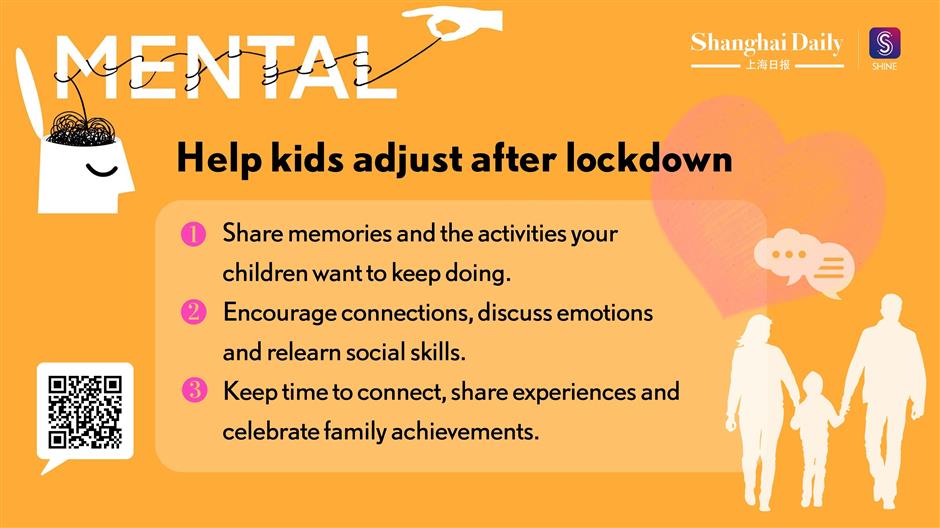 MENTAL

Shanghai Daily
上海日报

SHINE

Help kids adjust after lockdown

1 Share memories and the activities your children want to keep doing.

2 Encourage connections, discuss emotions and relearn social skills.

3 Keep time to connect, share experiences and celebrate family achievements.